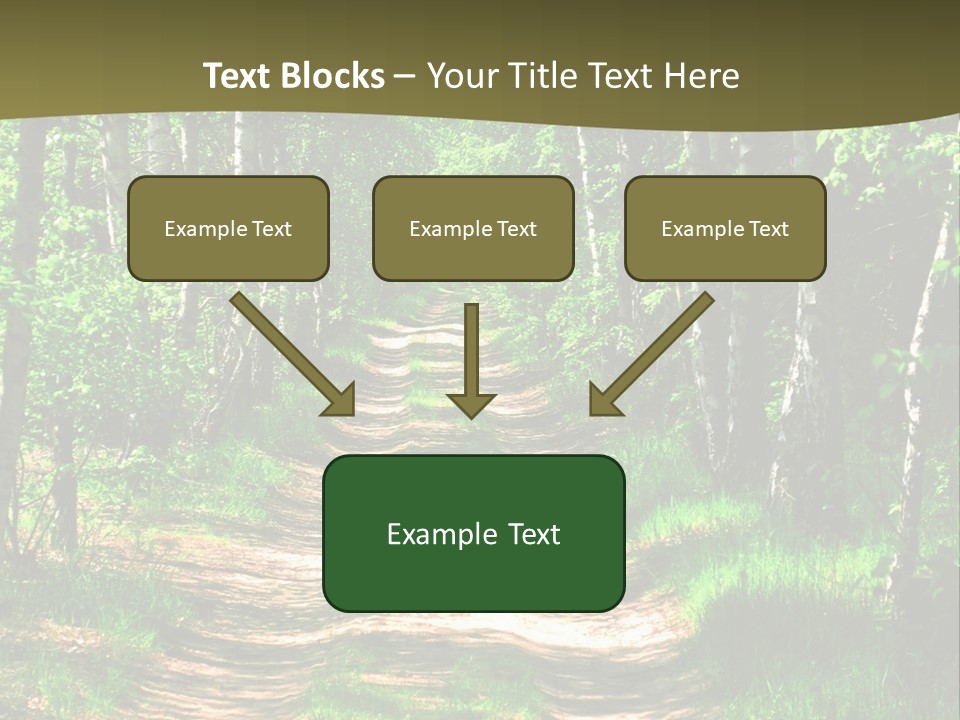 Text Blocks – Your Title Text Here

Example Text

Example Text

Example Text

Example Text